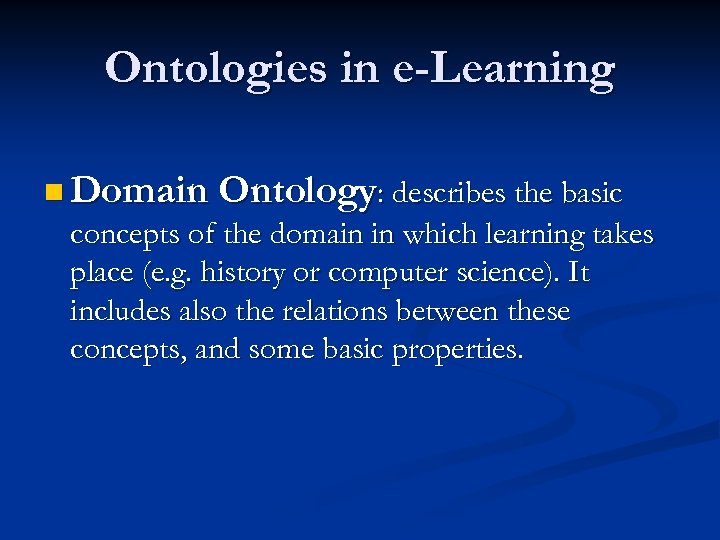 Ontologies in e-Learning

Domain Ontology: describes the basic concepts of the domain in which learning takes place (e.g. history or computer science). It includes also the relations between these concepts, and some basic properties.